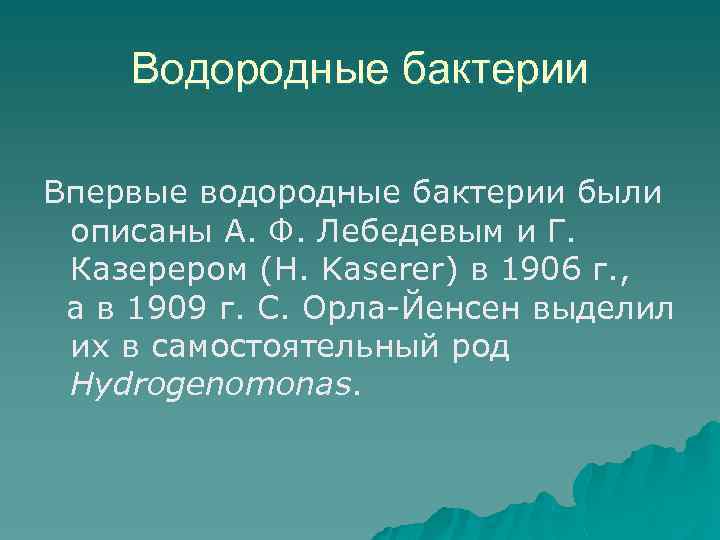 Водородные бактерии

Впервые водородные бактерии были описаны А. Ф. Лебедевым и Г. Казерером (H. Kaserer) в 1906 г.,
а в 1909 г. С. Орла-Йенсен выделил их в самостоятельный род Hydrogenomonas.